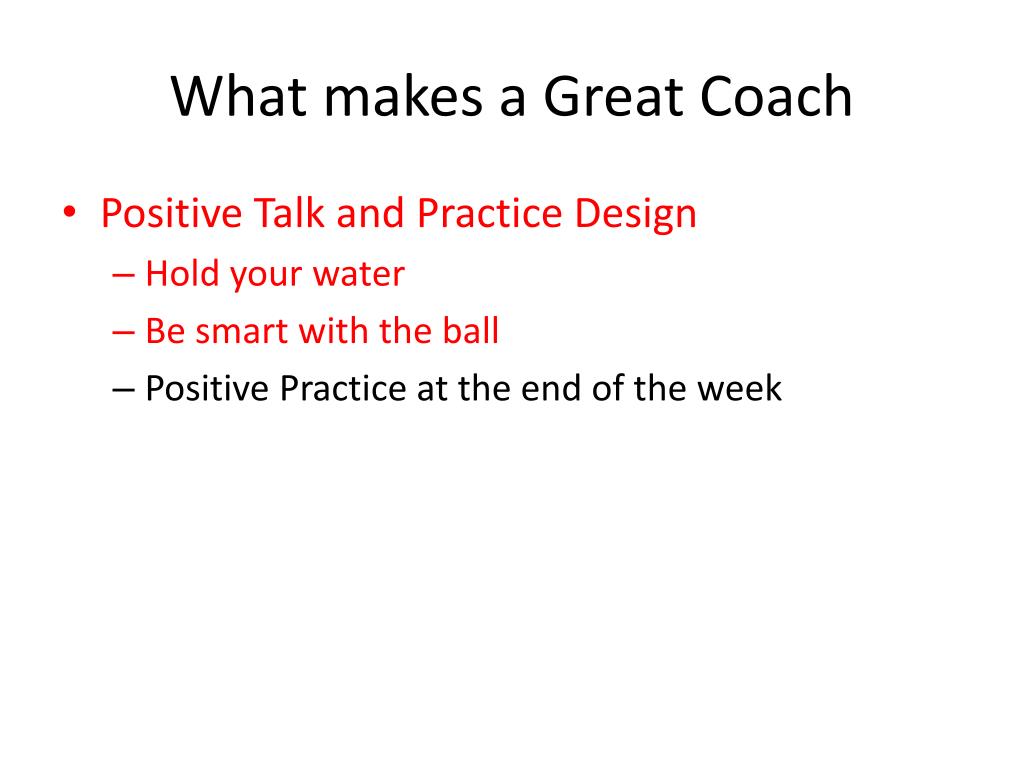 What makes a Great Coach

• Positive Talk and Practice Design
– Hold your water
– Be smart with the ball
– Positive Practice at the end of the week